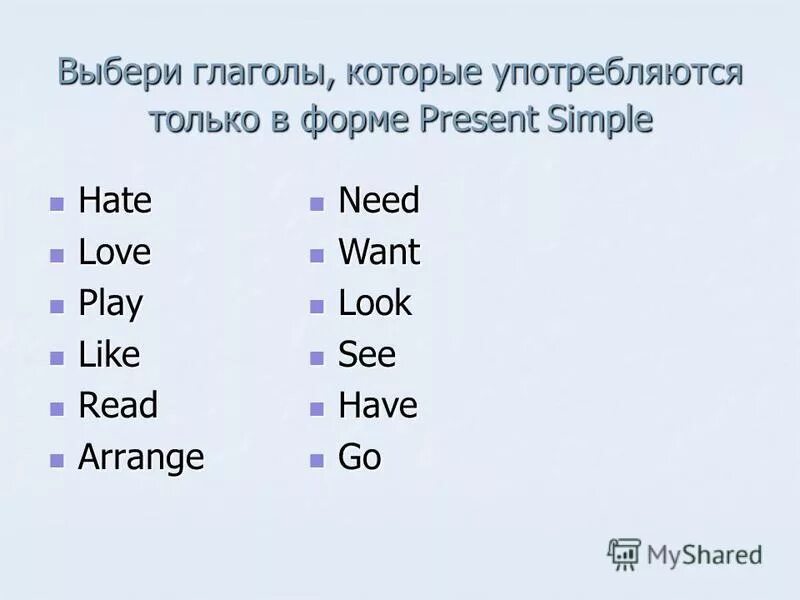 Выбери глаголы, которые употребляются только в форме Present Simple

- Hate
- Love
- Play
- Like
- Read
- Arrange

- Need
- Want
- Look
- See
- Have
- Go

MyShared